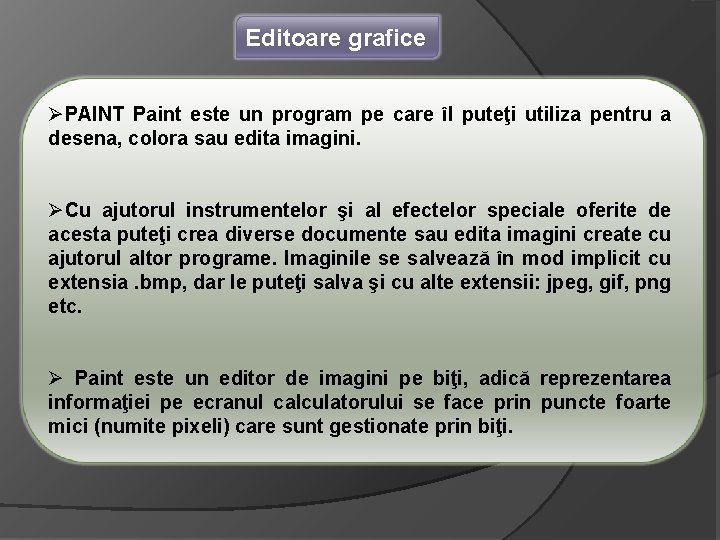 Editoare grafice

➢PAINT Paint este un program pe care îl puteţi utiliza pentru a desena, colora sau edita imagini.

➢Cu ajutorul instrumentelor şi al efectelor speciale oferite de acesta puteţi crea diverse documente sau edita imagini create cu ajutorul altor programe. Imaginile se salvează în mod implicit cu extensia .bmp, dar le puteţi salva şi cu alte extensii: jpeg, gif, png etc.

➢ Paint este un editor de imagini pe biţi, adică reprezentarea informaţiei pe ecranul calculatorului se face prin puncte foarte mici (numite pixeli) care sunt gestionate prin biţi.